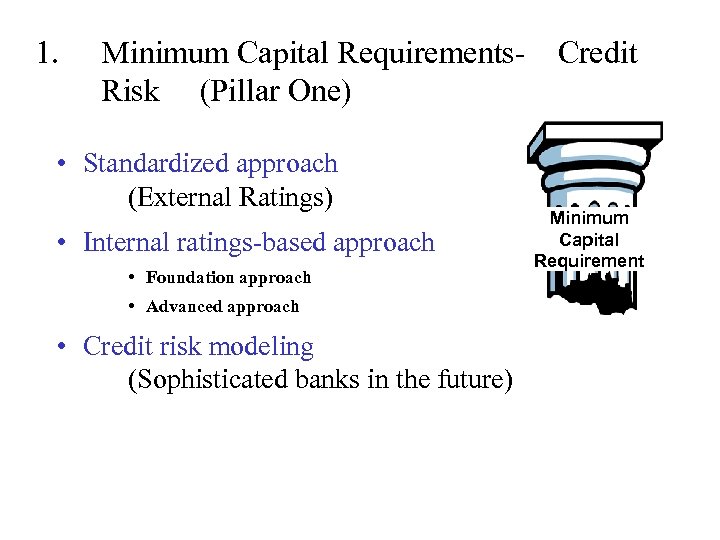 1. Minimum Capital Requirements- Credit Risk (Pillar One)

• Standardized approach
(External Ratings)

• Internal ratings-based approach
• Foundation approach
• Advanced approach

• Credit risk modeling
(Sophisticated banks in the future)

Minimum Capital Requirement